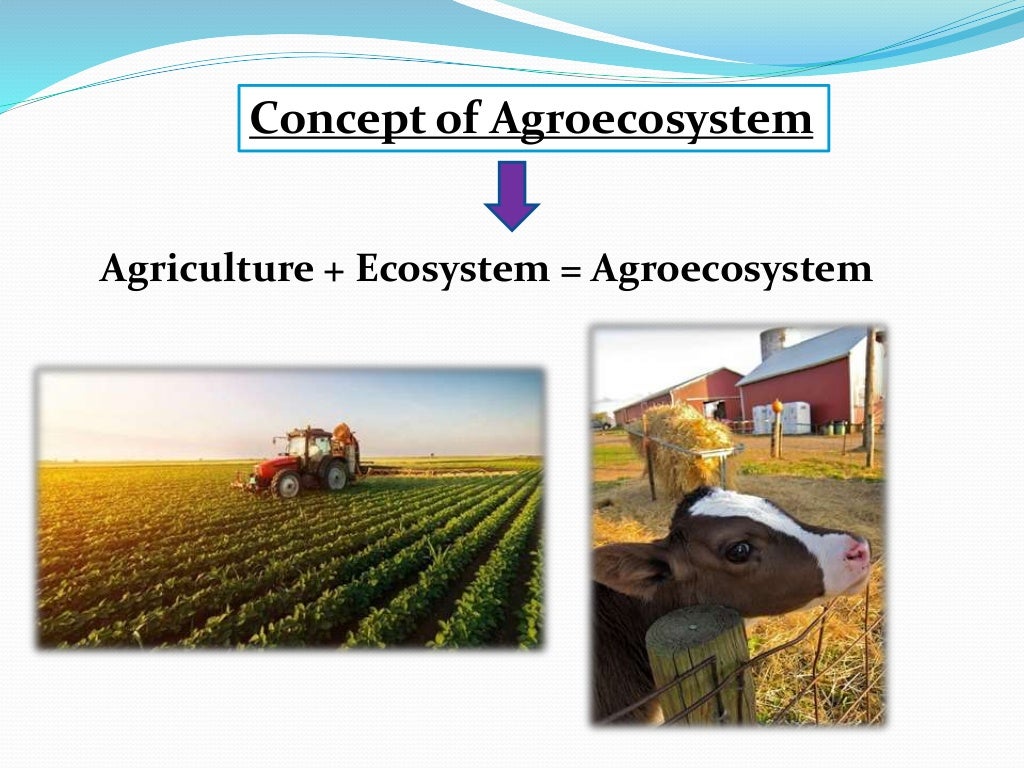 Concept of Agroecosystem

Agriculture + Ecosystem = Agroecosystem